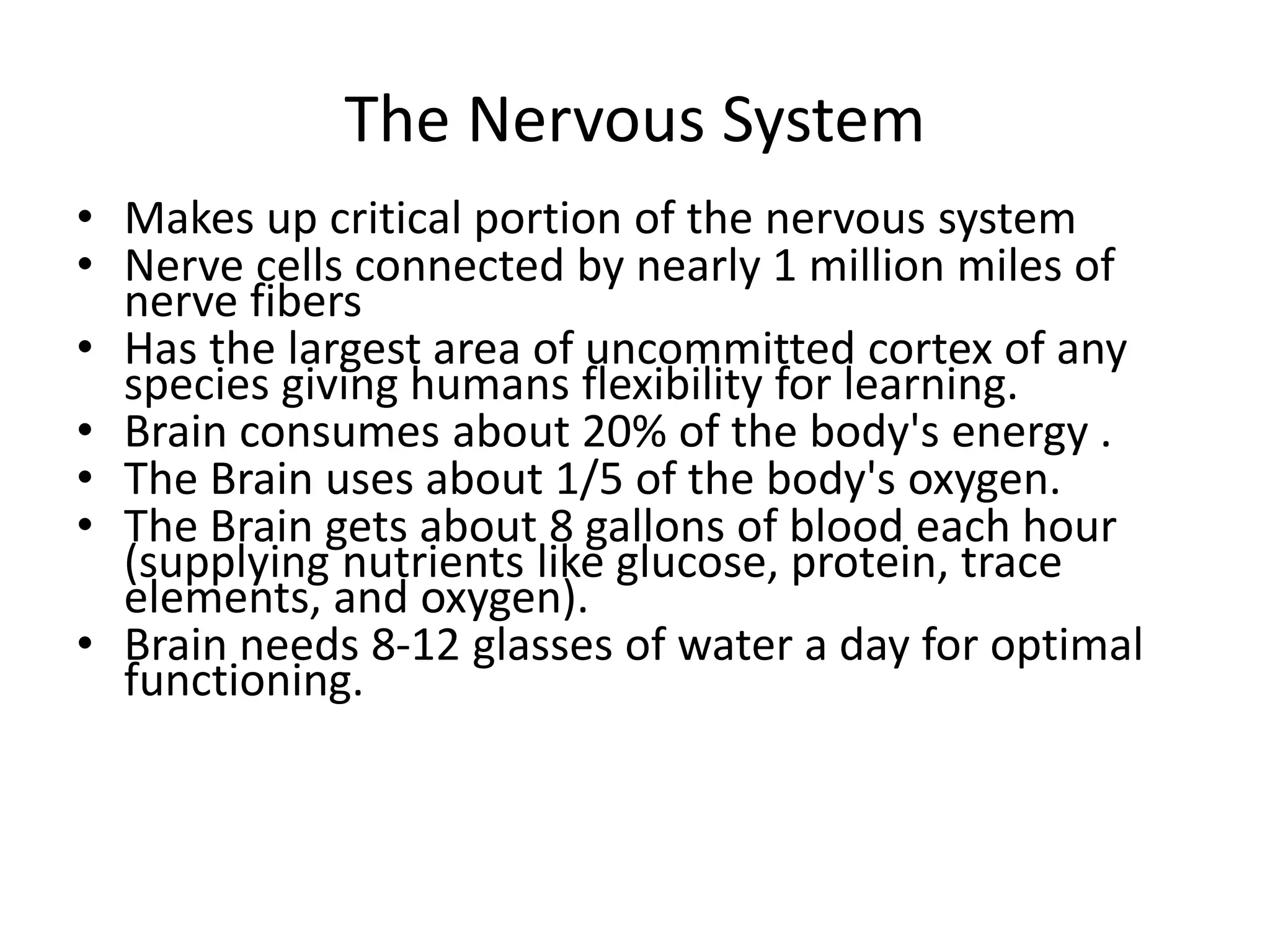 The Nervous System

• Makes up critical portion of the nervous system
• Nerve cells connected by nearly 1 million miles of nerve fibers
• Has the largest area of uncommitted cortex of any species giving humans flexibility for learning.
• Brain consumes about 20% of the body's energy .
• The Brain uses about 1/5 of the body's oxygen.
• The Brain gets about 8 gallons of blood each hour (supplying nutrients like glucose, protein, trace elements, and oxygen).
• Brain needs 8-12 glasses of water a day for optimal functioning.